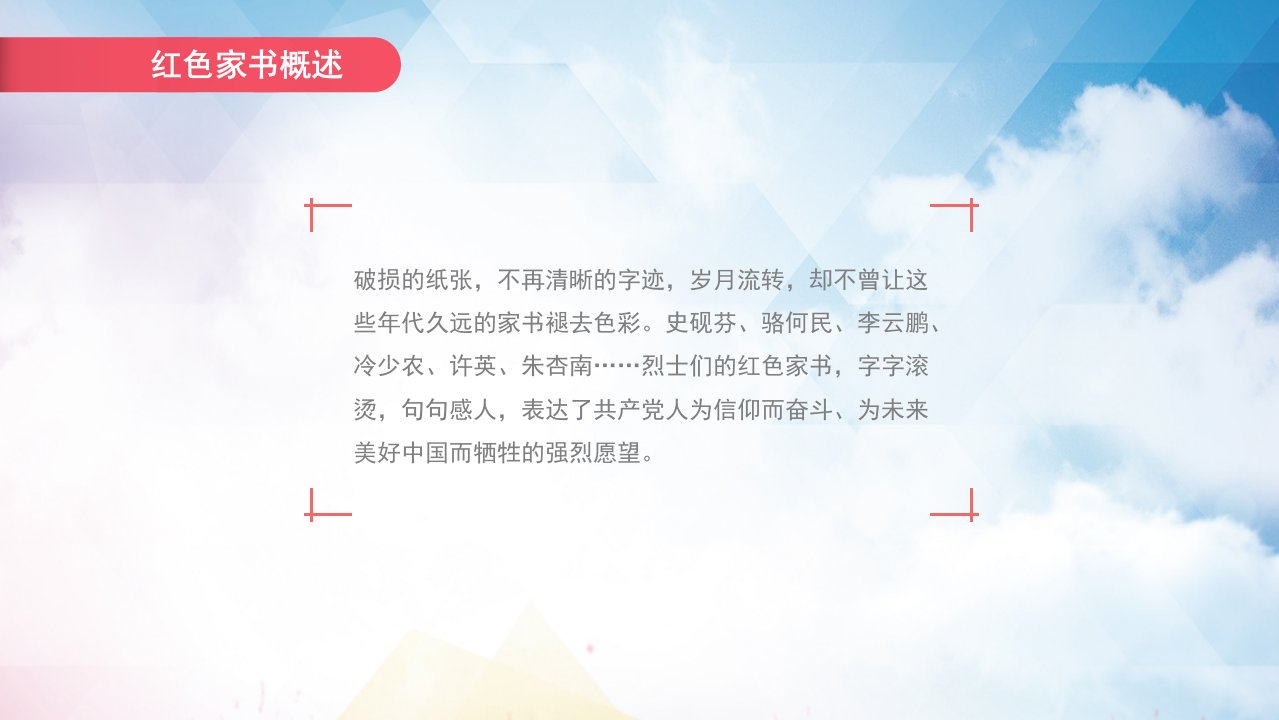 红色家书概述

破损的纸张，不再清晰的字迹，岁月流转，却不曾让这些年代久远的家书褪去色彩。史砚芬、骆何民、李云鹏、冷少农、许英、朱杏南……烈士们的红色家书，字字滚烫，句句感人，表达了共产党人为信仰而奋斗、为未来美好中国而牺牲的强烈愿望。